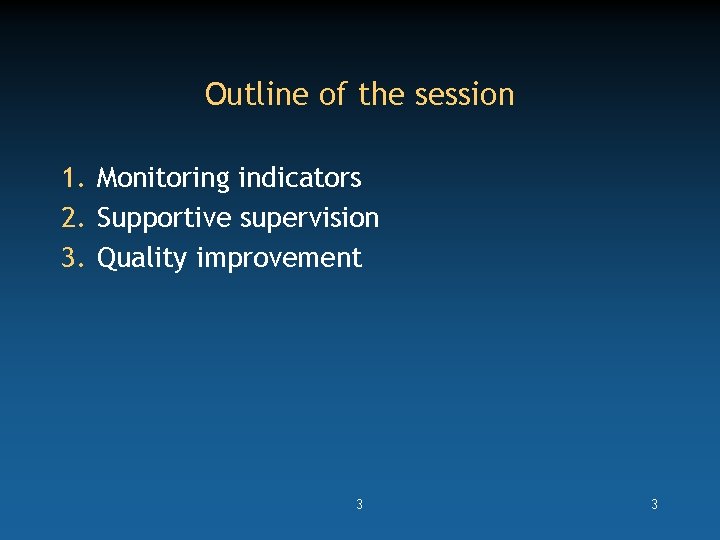 Outline of the session

1. Monitoring indicators
2. Supportive supervision
3. Quality improvement

3

3